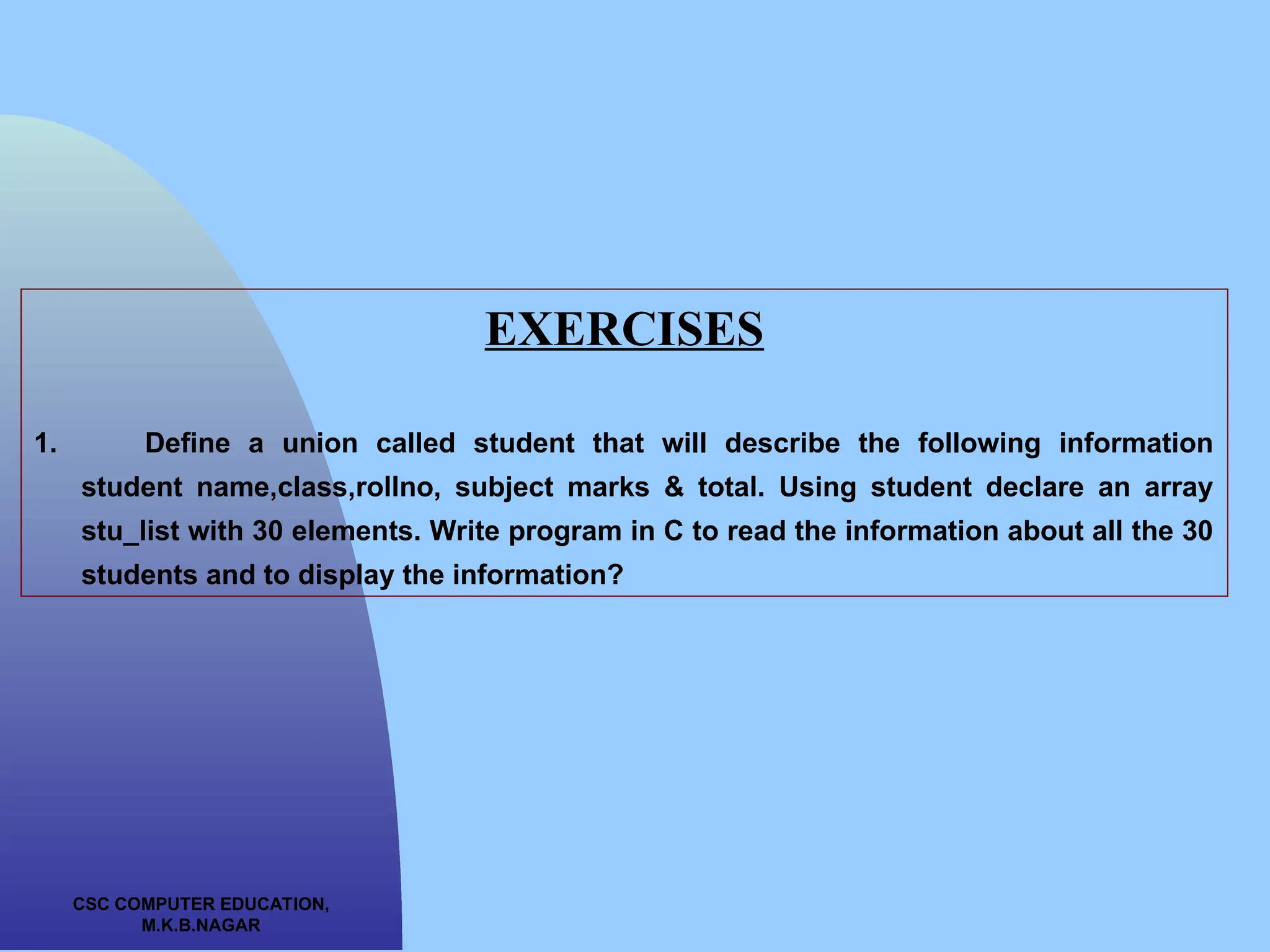 EXERCISES

1. Define a union called student that will describe the following information student name,class,rollno, subject marks & total. Using student declare an array stu_list with 30 elements. Write program in C to read the information about all the 30 students and to display the information?

CSC COMPUTER EDUCATION, M.K.B.NAGAR